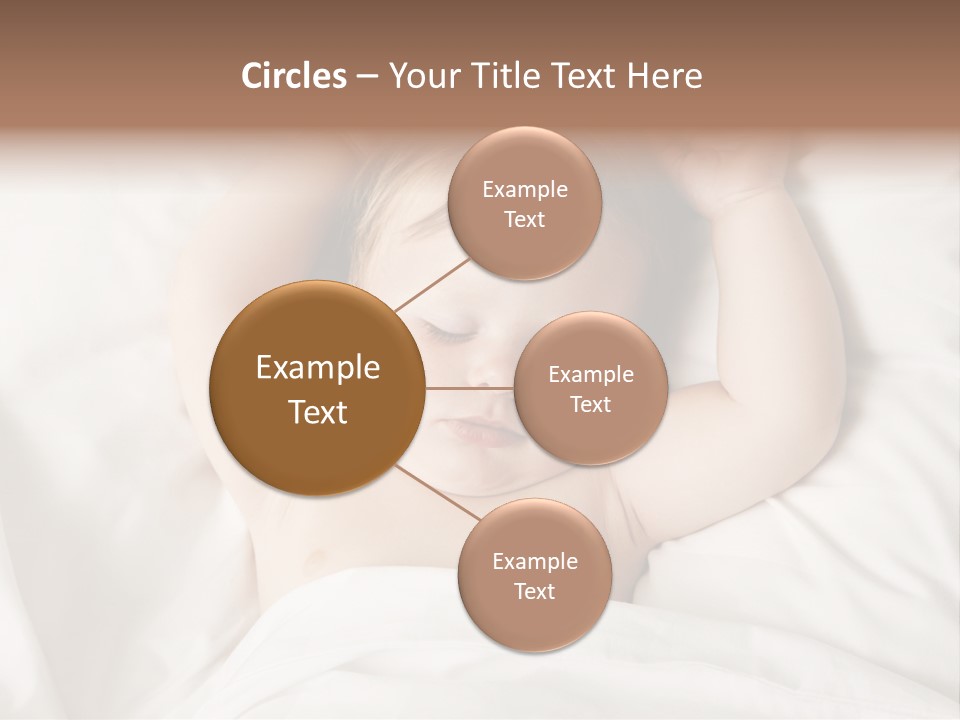 Circles – Your Title Text Here

Example Text

Example Text

Example Text

Example Text